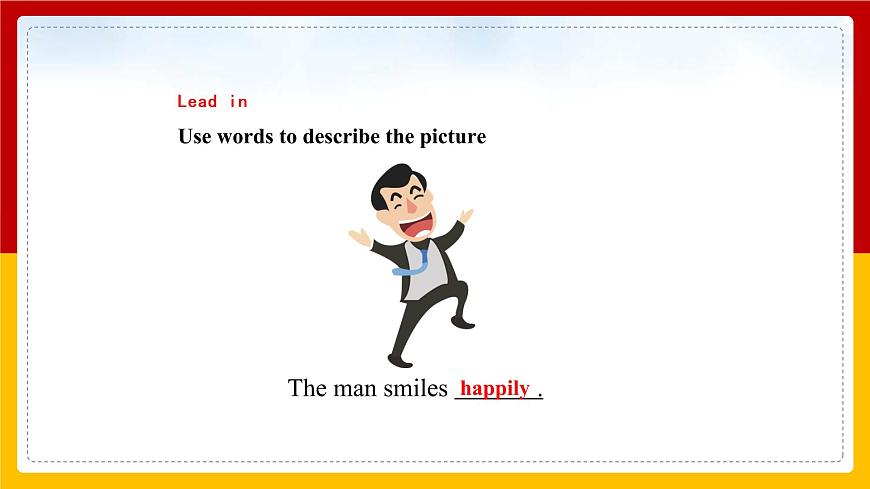 Lead in

Use words to describe the picture

The man smiles happily.